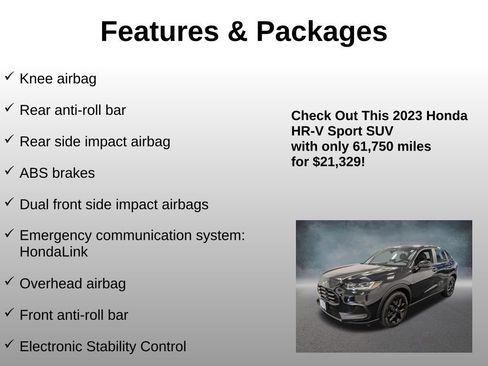 Features & Packages

✓ Knee airbag

✓ Rear anti-roll bar

✓ Rear side impact airbag

✓ ABS brakes

✓ Dual front side impact airbags

✓ Emergency communication system: HondaLink

✓ Overhead airbag

✓ Front anti-roll bar

✓ Electronic Stability Control

Check Out This 2023 Honda HR-V Sport SUV with only 61,750 miles for $21,329!